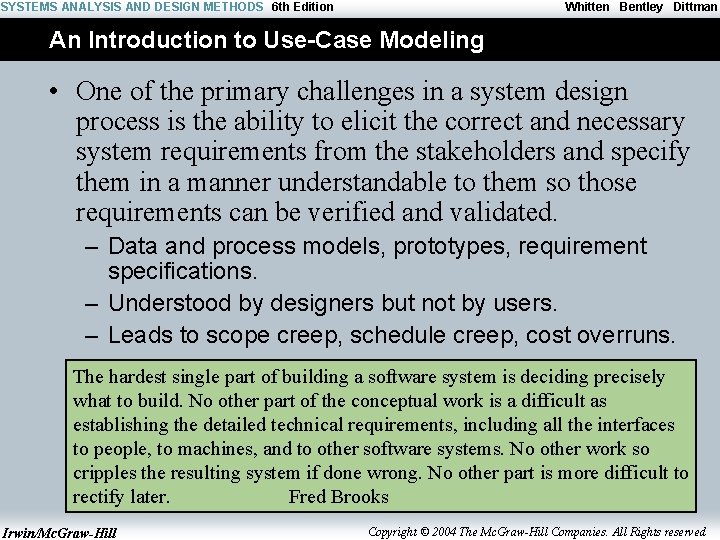 SYSTEMS ANALYSIS AND DESIGN METHODS 6th Edition Whitten Bentley Dittman

An Introduction to Use-Case Modeling

• One of the primary challenges in a system design process is the ability to elicit the correct and necessary system requirements from the stakeholders and specify them in a manner understandable to them so those requirements can be verified and validated.

– Data and process models, prototypes, requirement specifications.

– Understood by designers but not by users.

– Leads to scope creep, schedule creep, cost overruns.

The hardest single part of building a software system is deciding precisely what to build. No other part of the conceptual work is a difficult as establishing the detailed technical requirements, including all the interfaces to people, to machines, and to other software systems. No other work so cripples the resulting system if done wrong. No other part is more difficult to rectify later. Fred Brooks

Irwin/McGraw-Hill

Copyright © 2004 The McGraw-Hill Companies. All Rights reserved